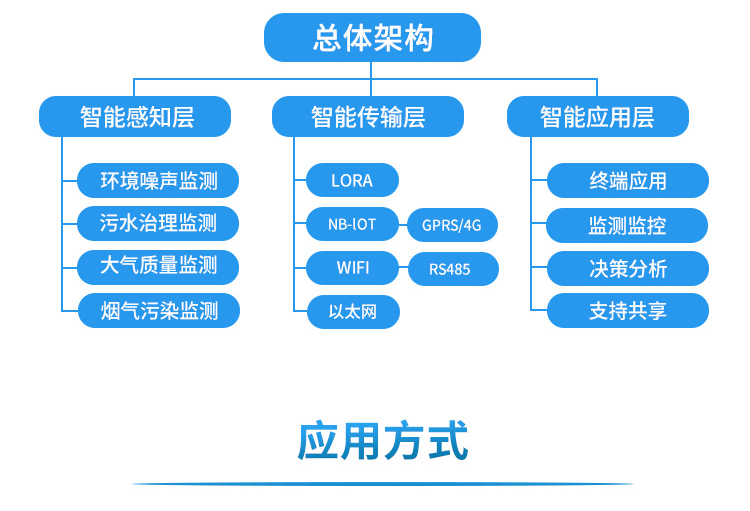 总体架构

智能感知层

环境噪声监测

污水治理监测

大气质量监测

烟气污染监测

智能传输层

LORA

NB-IOT

GPRS/4G

WIFI

RS485

以太网

智能应用层

终端应用

监测监控

决策分析

支持共享

应用方式